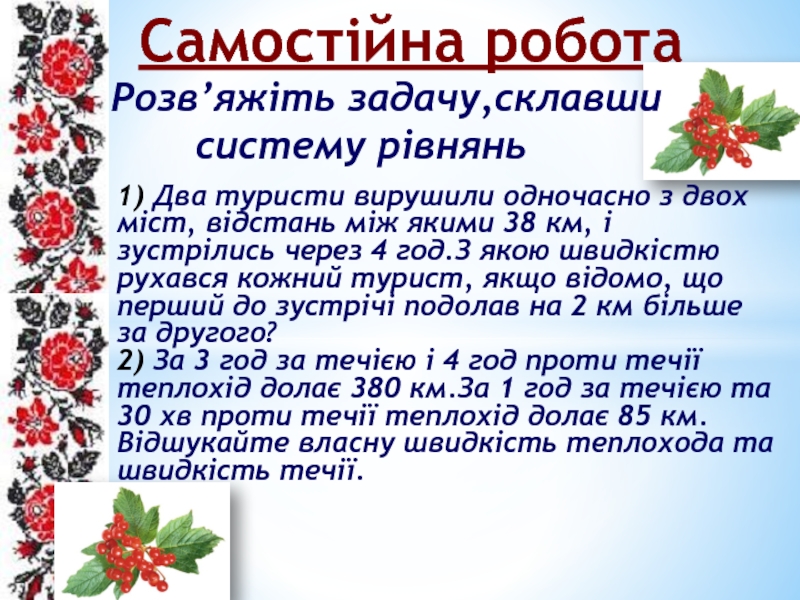 Самостійна робота

Розв’яжіть задачу,склавши систему рівнянь

1) Два туристи вирушили одночасно з двох міст, відстань між якими 38 км, і зустрілись через 4 год.З якою швидкістю рухався кожний турист, якщо відомо, що перший до зустрічі подолав на 2 км більше за другого?
2) За 3 год за течією і 4 год проти течії теплохід долає 380 км.За 1 год за течією та 30 хв проти течії теплохід долає 85 км. Відшукайте власну швидкість теплохода та швидкість течії.